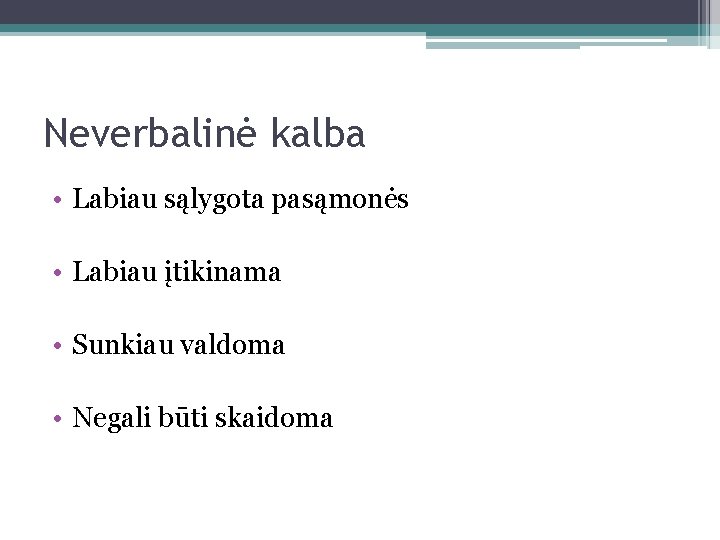 Neverbalinė kalba

• Labiau sąlygota pasąmonės

• Labiau įtikinama

• Sunkiau valdoma

• Negali būti skaidoma